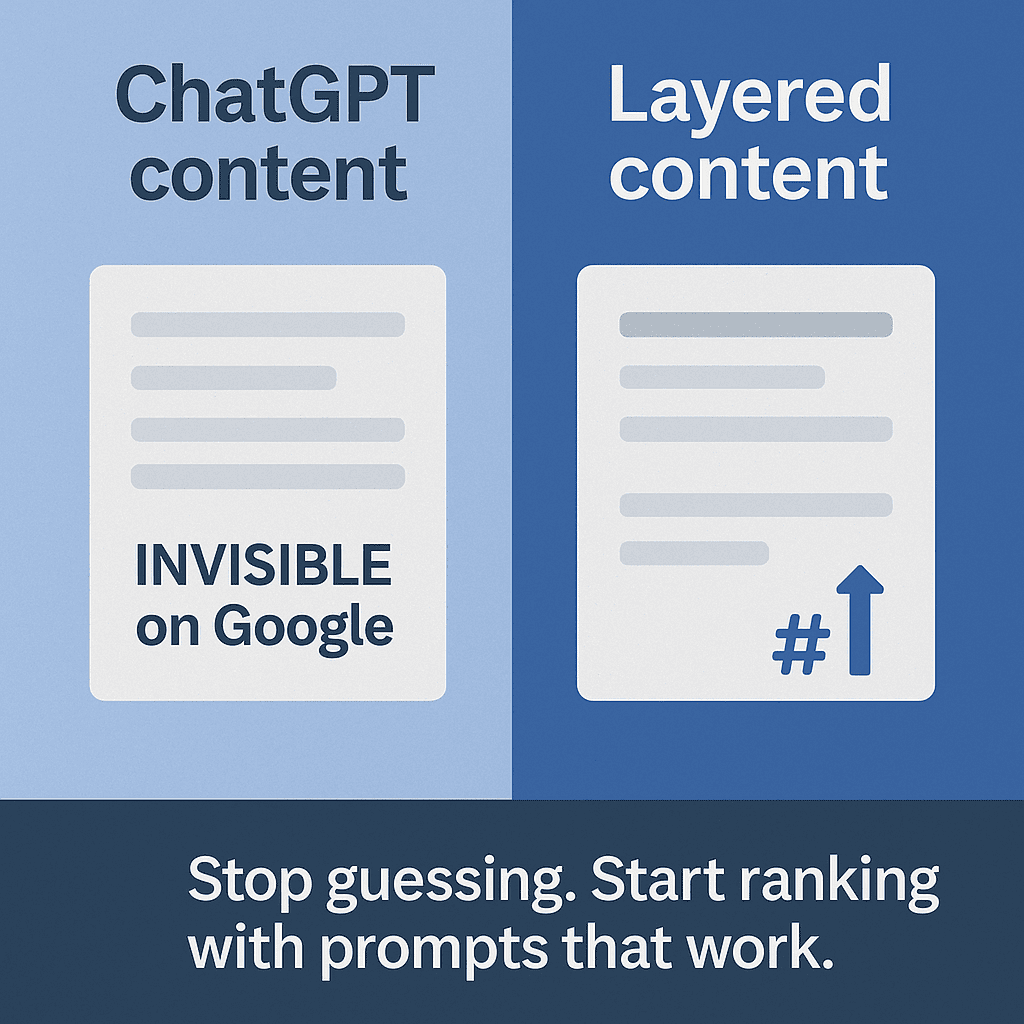 ChatGPT content

INVISIBLE on Google

Layered content

#

Stop guessing. Start ranking with prompts that work.